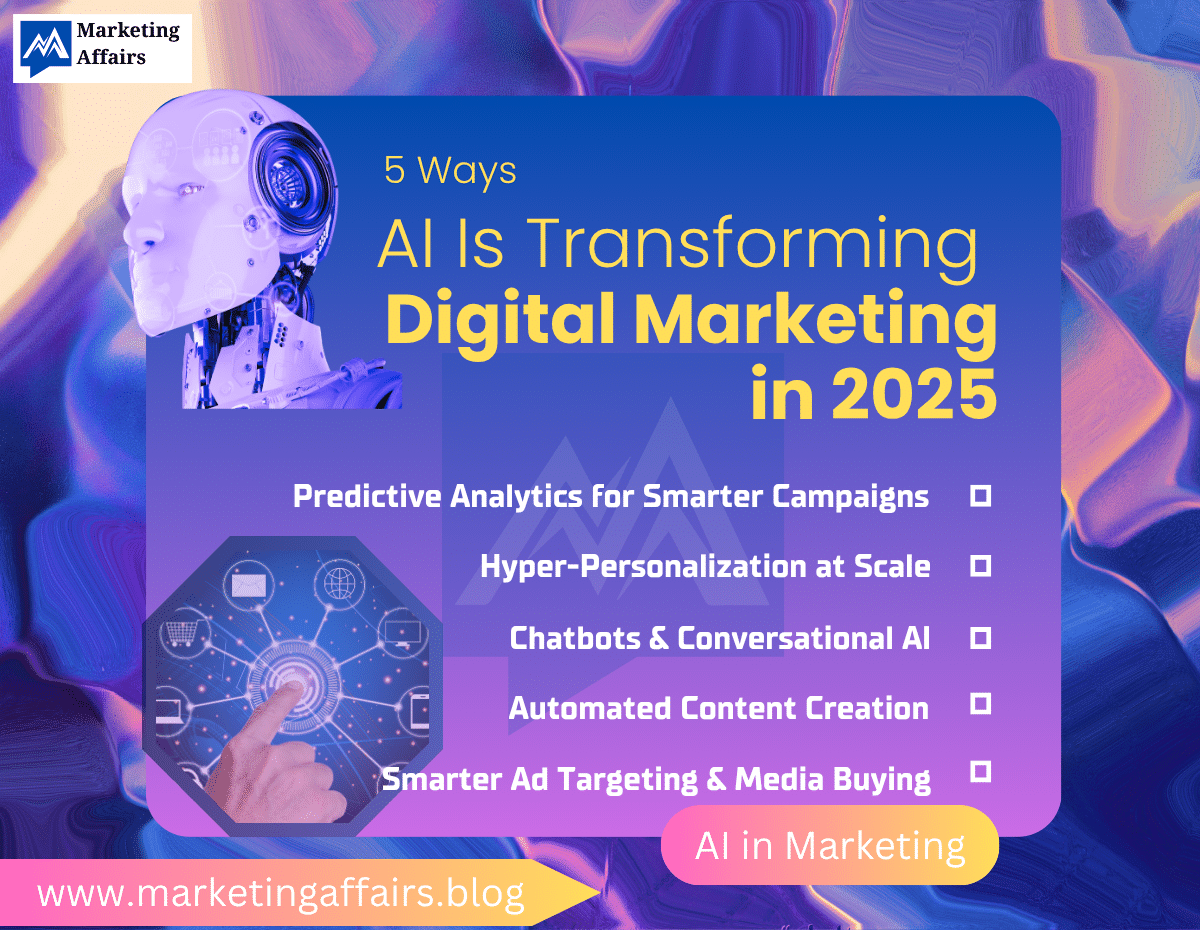 Marketing Affairs

5 Ways
AI Is Transforming
Digital Marketing
in 2025

Predictive Analytics for Smarter Campaigns
Hyper-Personalization at Scale
Chatbots & Conversational AI
Automated Content Creation
Smarter Ad Targeting & Media Buying

AI in Marketing

www.marketingaffairs.blog